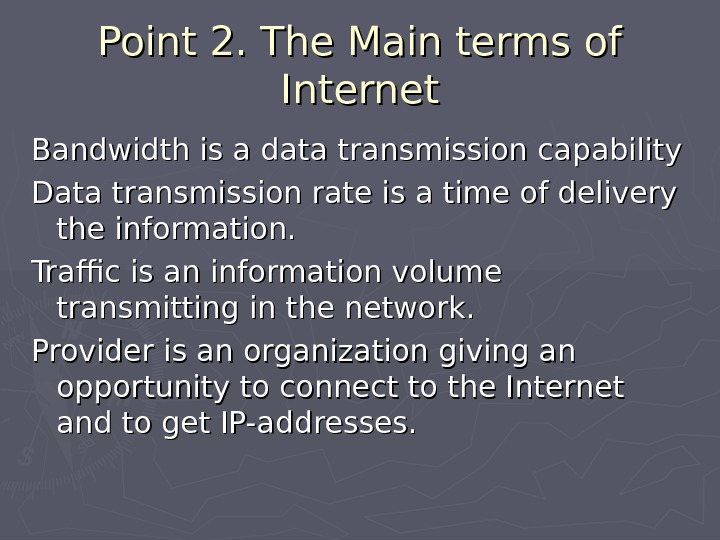 Point 2. The Main terms of Internet

Bandwidth is a data transmission capability

Data transmission rate is a time of delivery the information.

Traffic is an information volume transmitting in the network.

Provider is an organization giving an opportunity to connect to the Internet and to get IP-addresses.